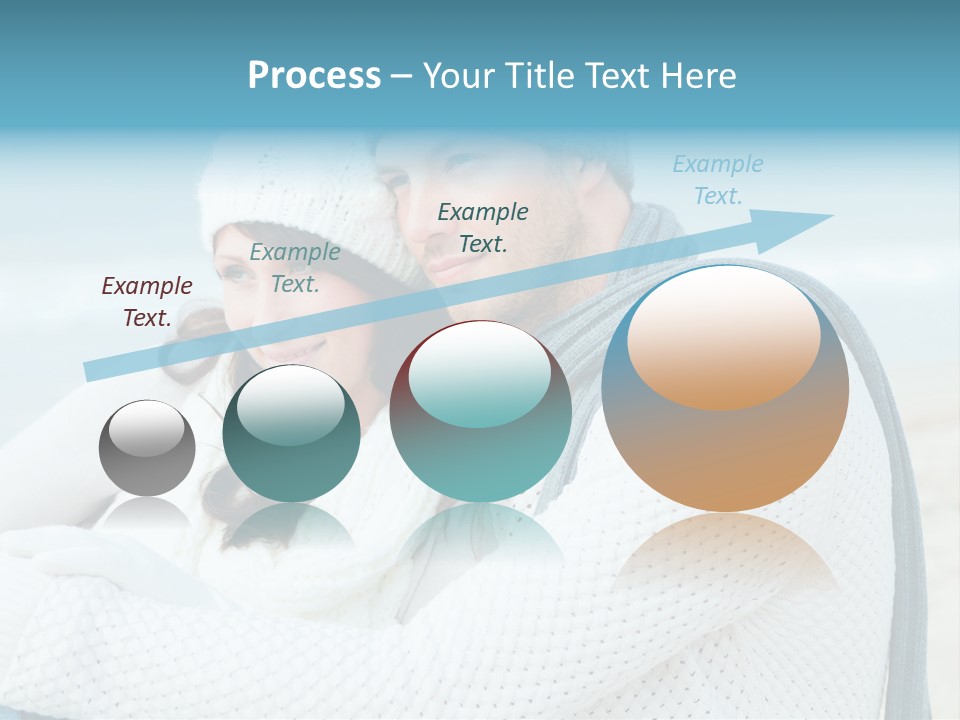 Process – Your Title Text Here

Example Text.

Example Text.

Example Text.

Example Text.